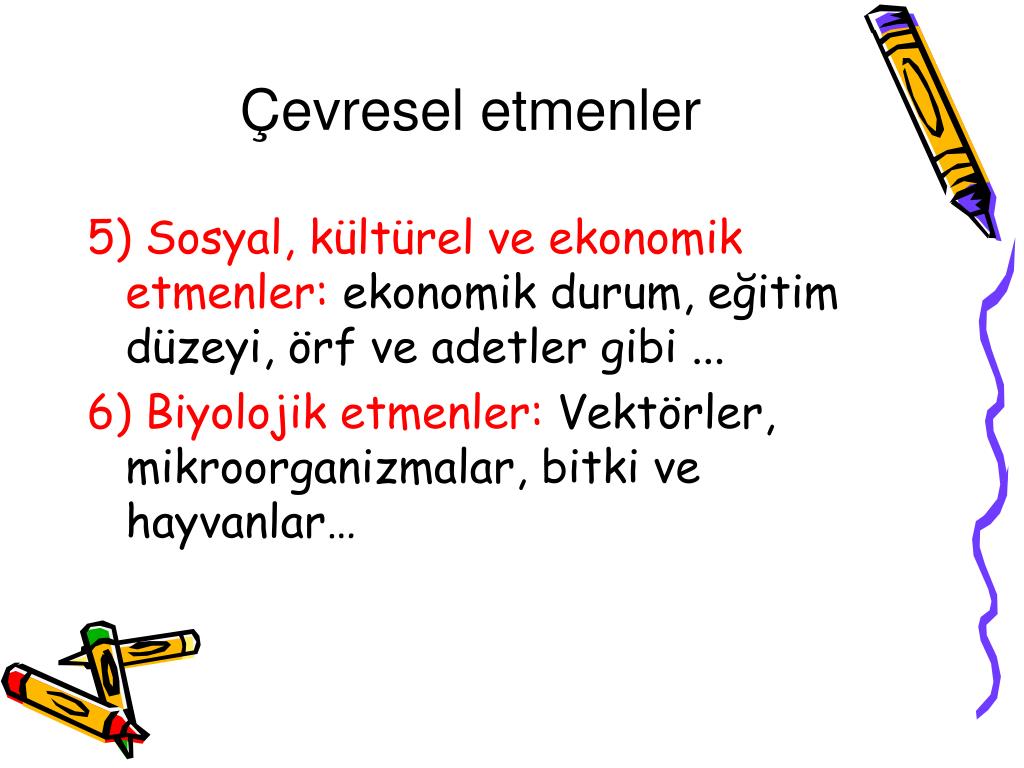 Çevresel etmenler

5) Sosyal, kültürel ve ekonomik etmenler: ekonomik durum, eğitim düzeyi, örf ve adetler gibi ...

6) Biyolojik etmenler: Vektörler, mikroorganizmalar, bitki ve hayvanlar…